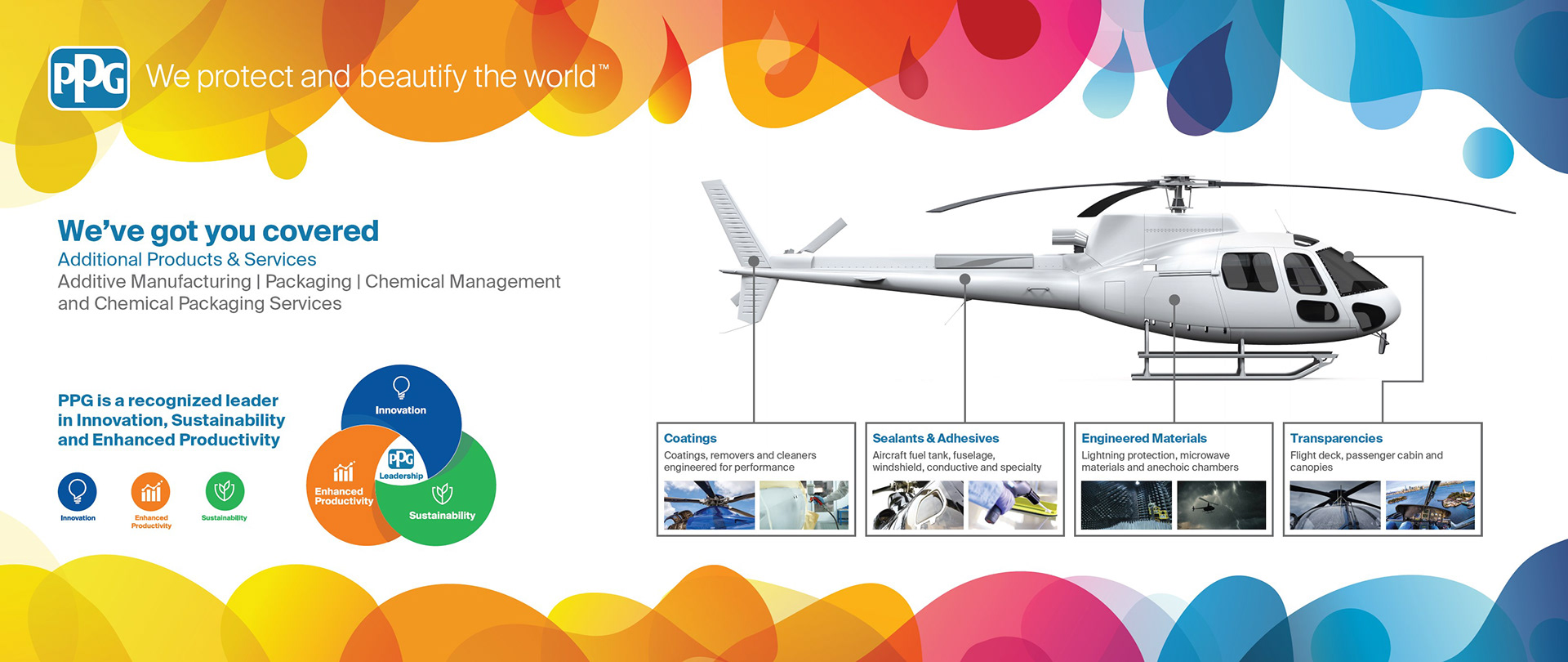 PPG We protect and beautify the world™

We've got you covered
Additional Products & Services
Additive Manufacturing | Packaging | Chemical Management and Chemical Packaging Services

PPG is a recognized leader in Innovation, Sustainability and Enhanced Productivity

Innovation
Enhanced Productivity
Sustainability

Innovation
PPG
Leadership
Enhanced Productivity
Sustainability

Coatings
Coatings, removers and cleaners engineered for performance

Sealants & Adhesives
Aircraft fuel tank, fuselage, windshield, conductive and specialty

Engineered Materials
Lightning protection, microwave materials and anechoic chambers

Transparencies
Flight deck, passenger cabin and canopies